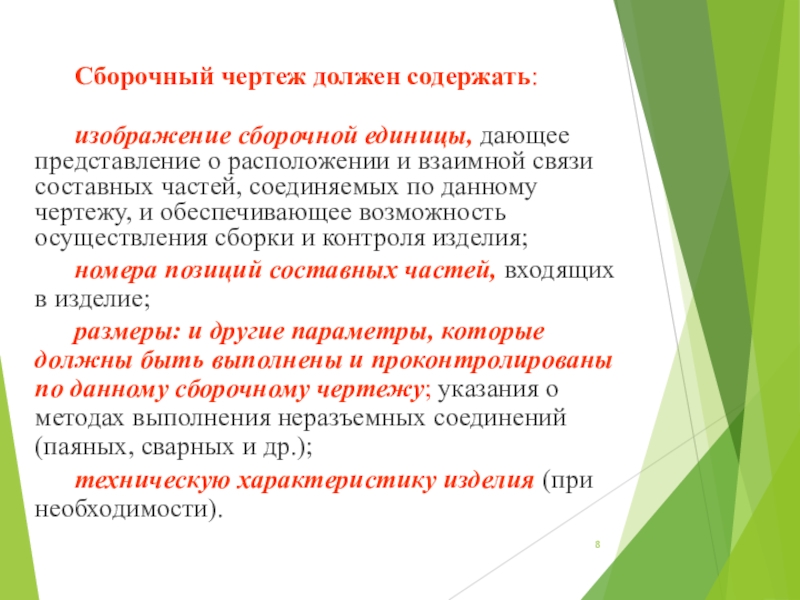 Сборочный чертеж должен содержать:

изображение сборочной единицы, дающее представление о расположении и взаимной связи составных частей, соединяемых по данному чертежу, и обеспечивающее возможность осуществления сборки и контроля изделия;

номера позиций составных частей, входящих в изделие;

размеры: и другие параметры, которые должны быть выполнены и проконтролированы по данному сборочному чертежу; указания о методах выполнения неразъемных соединений (паяных, сварных и др.);

техническую характеристику изделия (при необходимости).

8